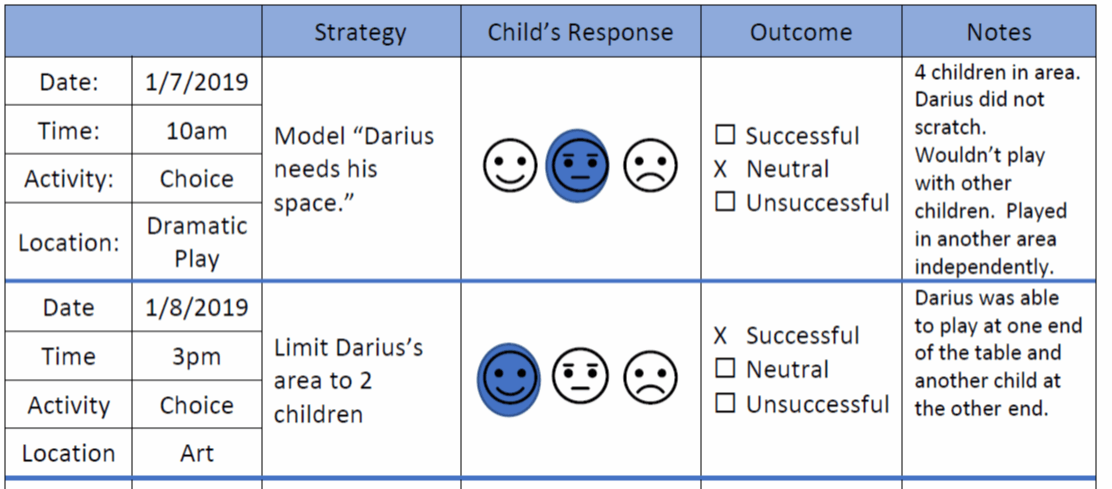 | | | Strategy | Child's Response | Outcome | Notes |
|---|---|---|---|---|---|
| Date: | 1/7/2019 | Model "Darius needs his space." | | ☐ Successful X Neutral ☐ Unsuccessful | 4 children in area. Darius did not scratch. Wouldn't play with other children. Played in another area independently. |
| Time: | 10am | | | | |
| Activity: | Choice | | | | |
| Location: | Dramatic Play | | | | |
| Date | 1/8/2019 | Limit Darius's area to 2 children | | X Successful ☐ Neutral ☐ Unsuccessful | Darius was able to play at one end of the table and another child at the other end. |
| Time | 3pm | | | | |
| Activity | Choice | | | | |
| Location | Art | | | | |